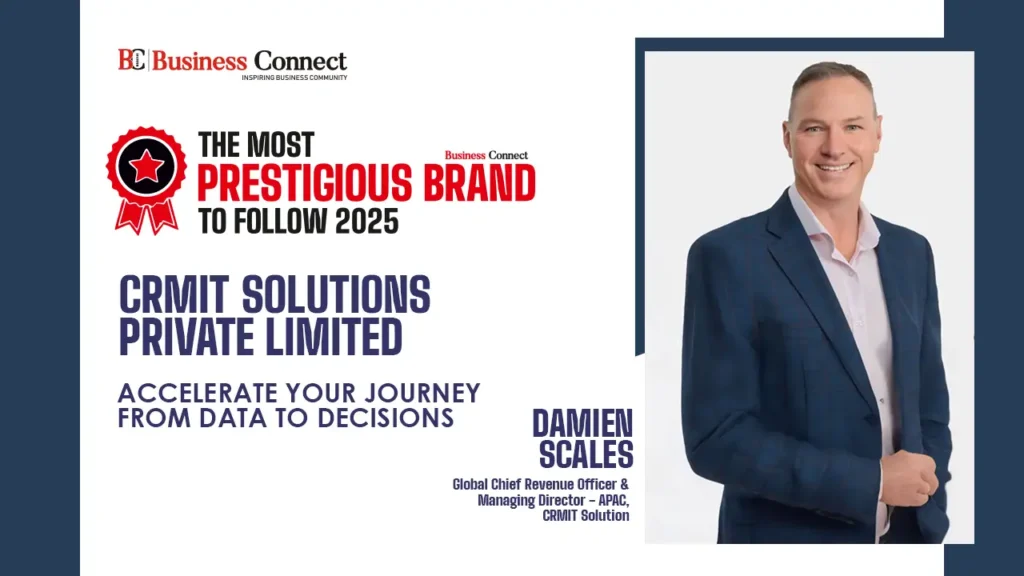 BC Business Connect
INSPIRING BUSINESS COMMUNITY

THE MOST
Business Connect
PRESTIGIOUS BRAND
TO FOLLOW 2025

CRMIT SOLUTIONS PRIVATE LIMITED

ACCELERATE YOUR JOURNEY FROM DATA TO DECISIONS

DAMIEN SCALES

Global Chief Revenue Officer & Managing Director – APAC, CRMIT Solution